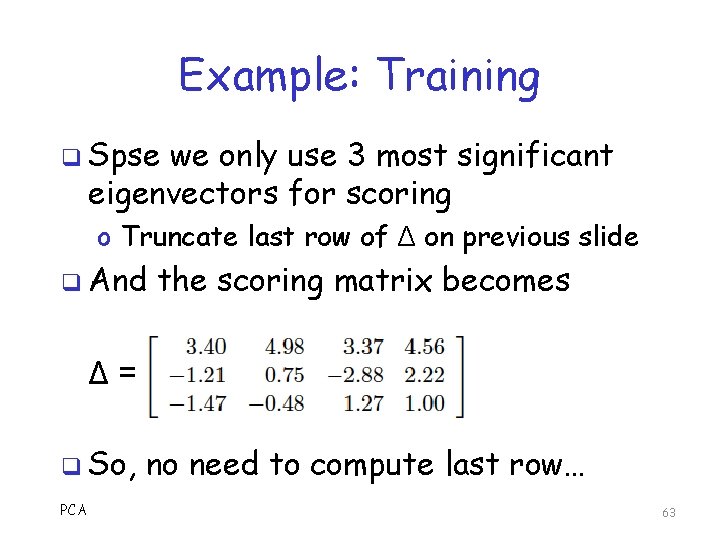 Example: Training

❑ Spse we only use 3 most significant eigenvectors for scoring

o Truncate last row of $\Delta$ on previous slide

❑ And the scoring matrix becomes

$\Delta = \begin{bmatrix} 3.40 & 4.98 & 3.37 & 4.56 \\ -1.21 & 0.75 & -2.88 & 2.22 \\ -1.47 & -0.48 & 1.27 & 1.00 \end{bmatrix}$

❑ So, no need to compute last row…

PCA

63